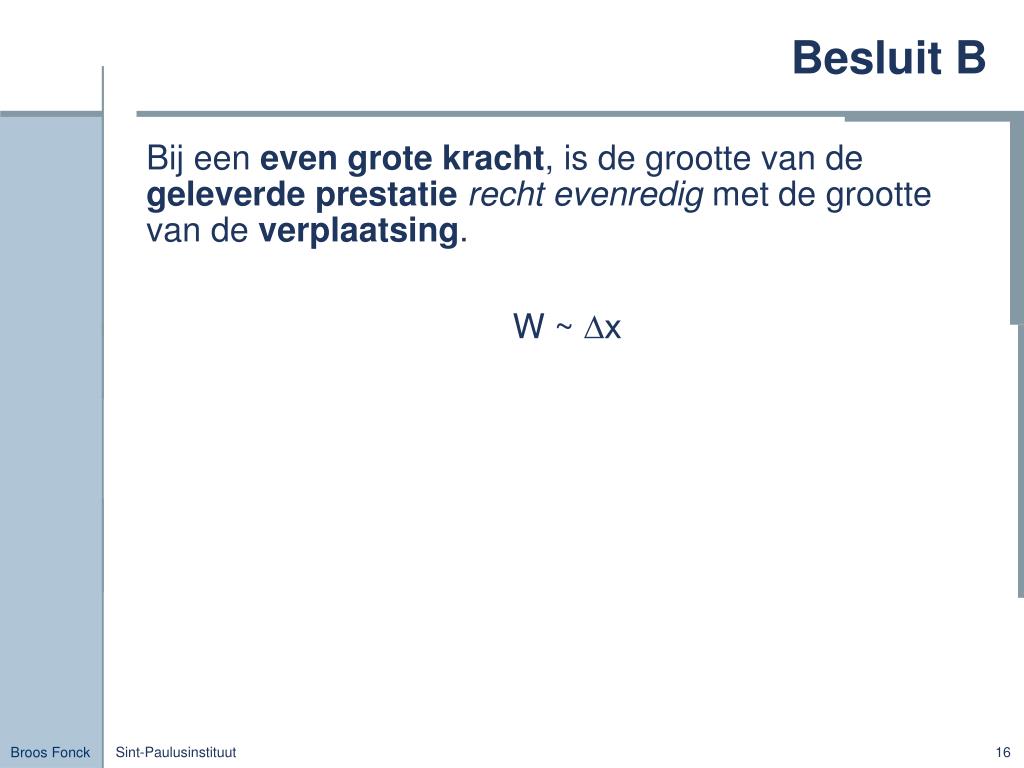 Besluit B

Bij een even grote kracht, is de grootte van de geleverde prestatie recht evenredig met de grootte van de verplaatsing.

$W \sim \Delta x$

Broos Fonck

Sint-Paulusinstituut

16